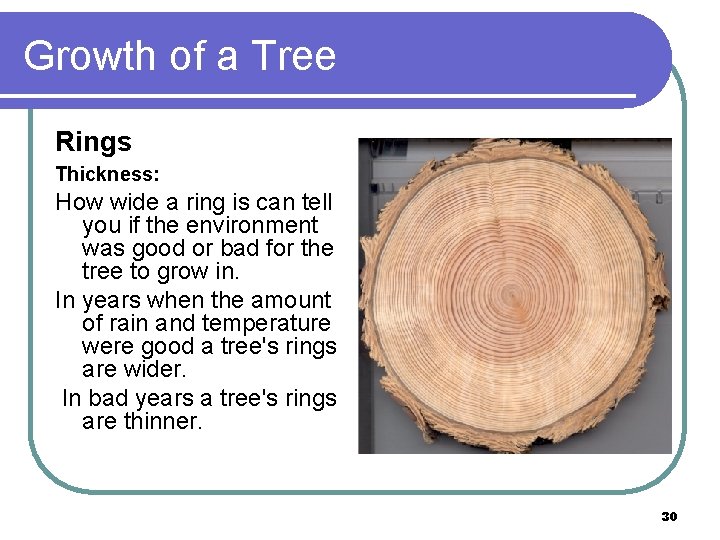 Growth of a Tree

Rings

Thickness:

How wide a ring is can tell you if the environment was good or bad for the tree to grow in.

In years when the amount of rain and temperature were good a tree's rings are wider.

In bad years a tree's rings are thinner.

30